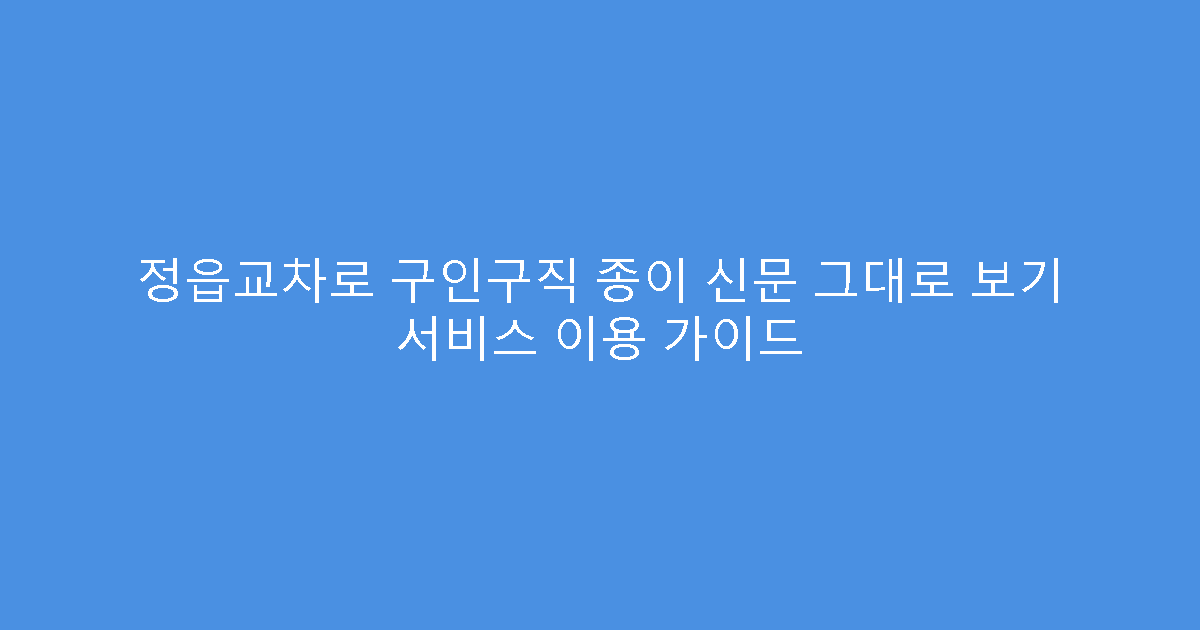 정읍교차로 구인구직 종이 신문 그대로 보기 서비스 이용 가이드